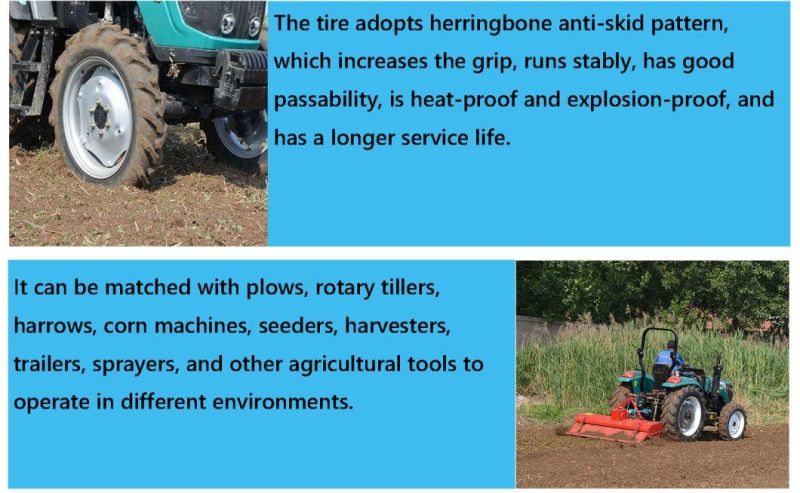 The tire adopts herringbone anti-skid pattern, which increases the grip, runs stably, has good passability, is heat-proof and explosion-proof, and has a longer service life.

It can be matched with plows, rotary tillers, harrows, corn machines, seeders, harvesters, trailers, sprayers, and other agricultural tools to operate in different environments.